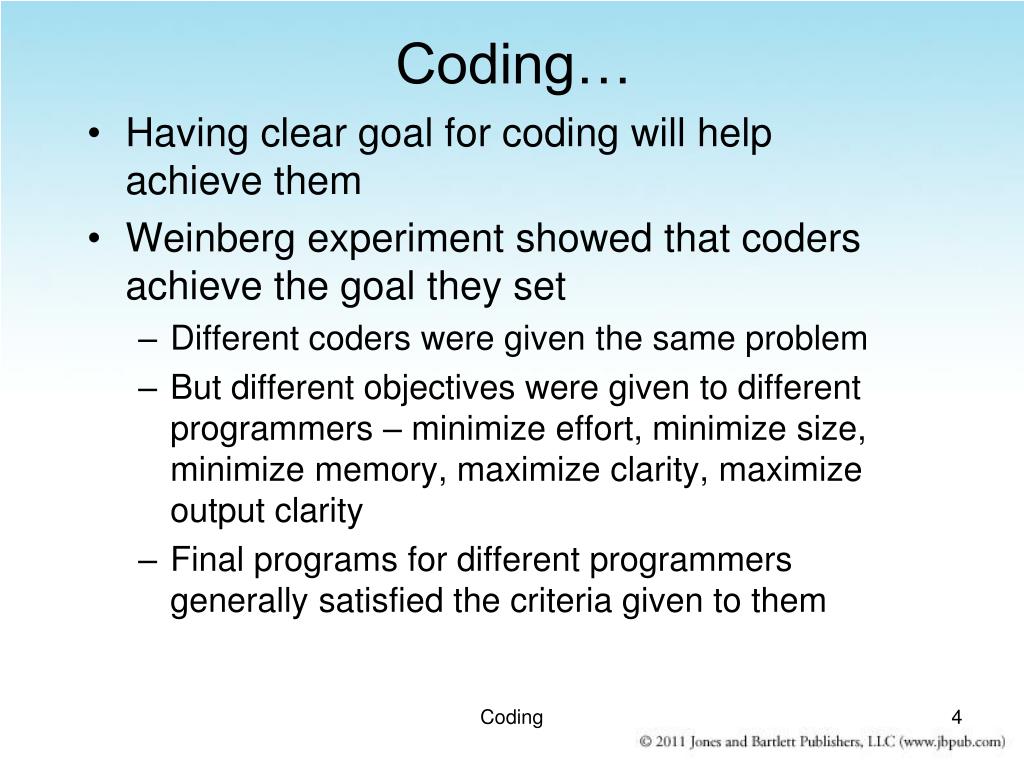 Coding…

• Having clear goal for coding will help achieve them

• Weinberg experiment showed that coders achieve the goal they set

– Different coders were given the same problem

– But different objectives were given to different programmers – minimize effort, minimize size, minimize memory, maximize clarity, maximize output clarity

– Final programs for different programmers generally satisfied the criteria given to them

Coding

4

© 2011 Jones and Bartlett Publishers, LLC (www.jbpub.com)